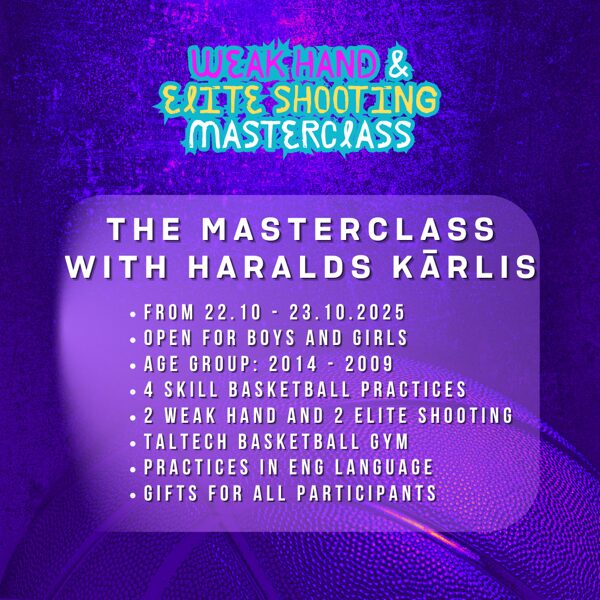 WEAK HAND &
ELITE SHOOTING
MASTERCLASS

THE MASTERCLASS WITH HARALDS KĀRLIS

• FROM 22.10 - 23.10.2025
• OPEN FOR BOYS AND GIRLS
• AGE GROUP: 2014 - 2009
• 4 SKILL BASKETBALL PRACTICES
• 2 WEAK HAND AND 2 ELITE SHOOTING
• TALTECH BASKETBALL GYM
• PRACTICES IN ENG LANGUAGE
• GIFTS FOR ALL PARTICIPANTS